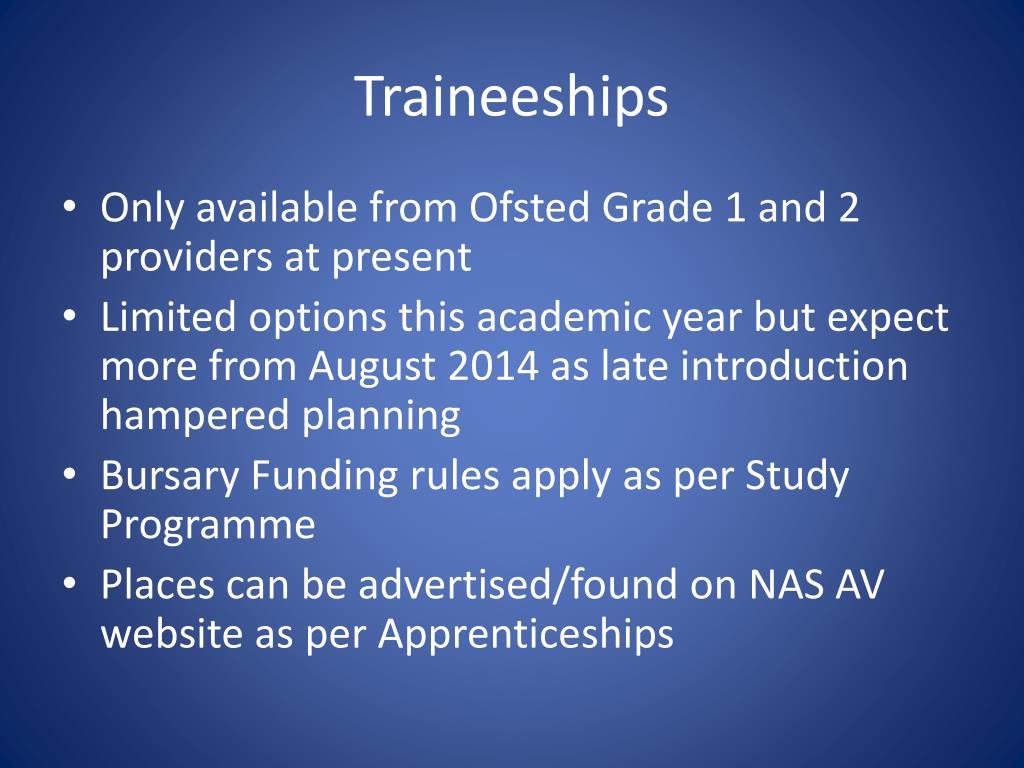 Traineeships

• Only available from Ofsted Grade 1 and 2 providers at present
• Limited options this academic year but expect more from August 2014 as late introduction hampered planning
• Bursary Funding rules apply as per Study Programme
• Places can be advertised/found on NAS AV website as per Apprenticeships